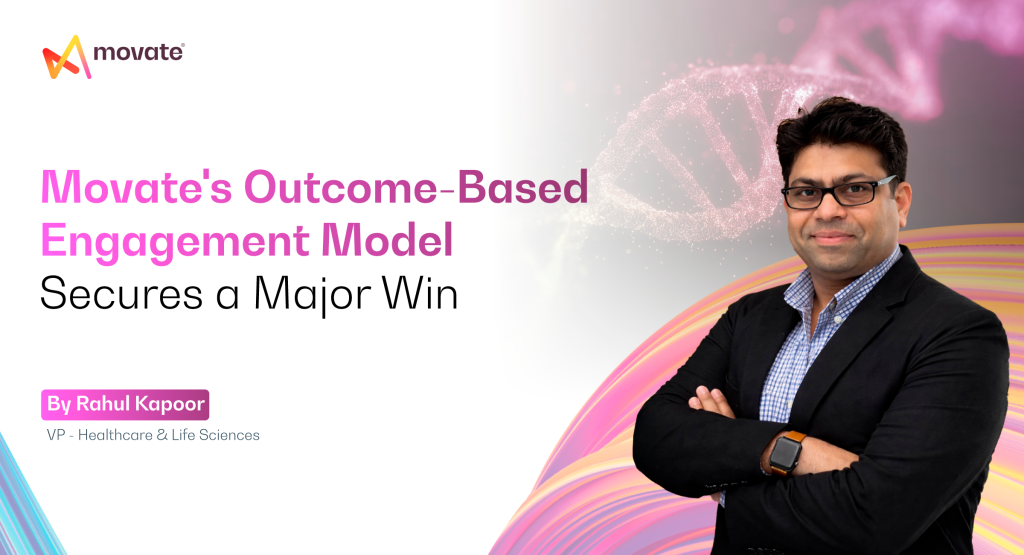 movate®

Movate's Outcome-Based Engagement Model Secures a Major Win

By Rahul Kapoor

VP - Healthcare & Life Sciences